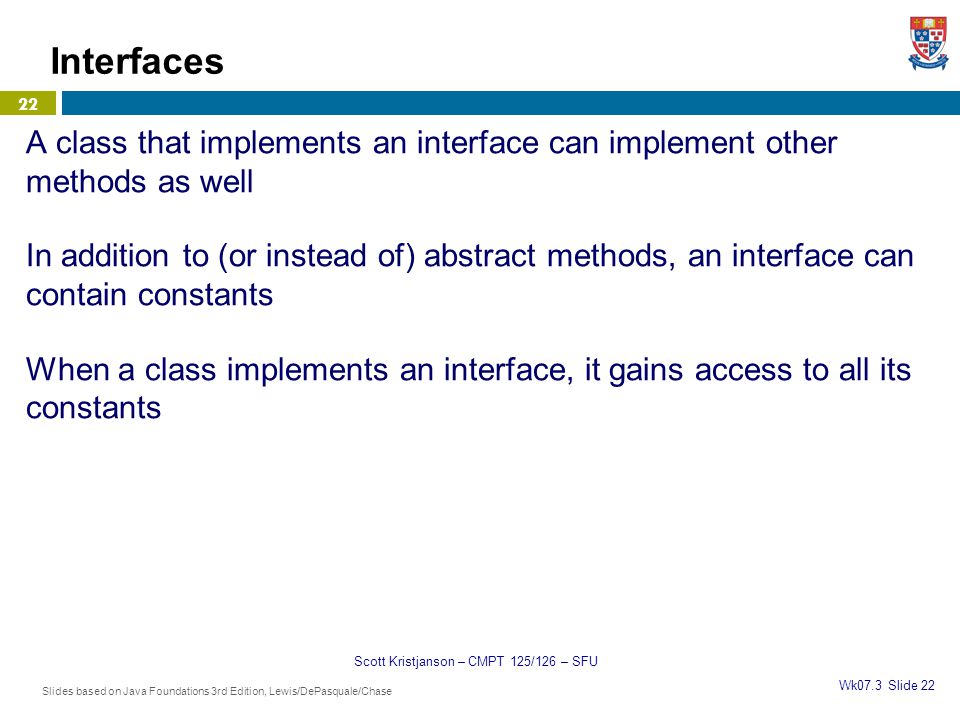 Interfaces

22

A class that implements an interface can implement other methods as well

In addition to (or instead of) abstract methods, an interface can contain constants

When a class implements an interface, it gains access to all its constants

Scott Kristjanson – CMPT 125/126 – SFU

Slides based on Java Foundations 3rd Edition, Lewis/DePasquale/Chase

Wk07.3 Slide 22